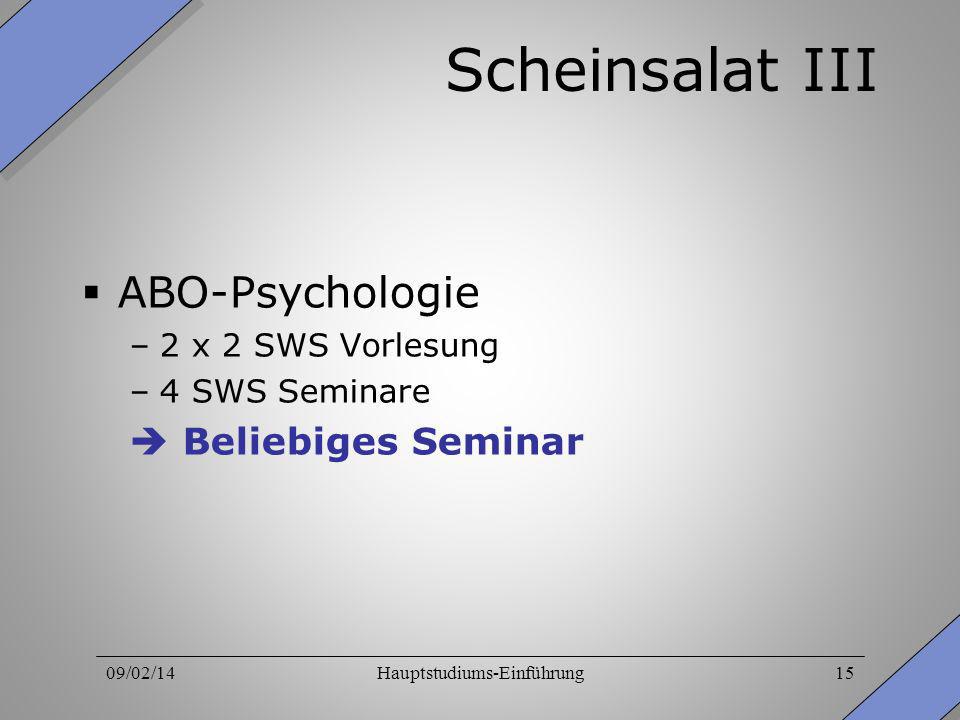 Scheinsalat III

▪ ABO-Psychologie
– 2 x 2 SWS Vorlesung
– 4 SWS Seminare
➔ Beliebiges Seminar

09/02/14 Hauptstudiums-Einführung 15